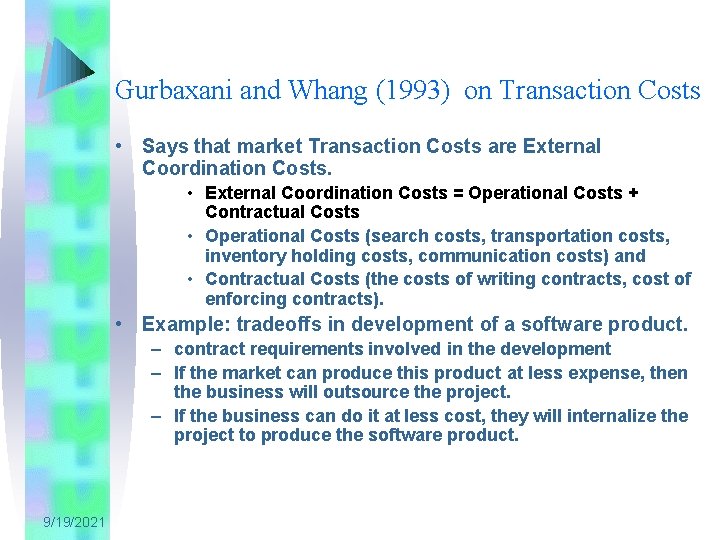 Gurbaxani and Whang (1993) on Transaction Costs

• Says that market Transaction Costs are External Coordination Costs.
  • External Coordination Costs = Operational Costs + Contractual Costs
  • Operational Costs (search costs, transportation costs, inventory holding costs, communication costs) and
  • Contractual Costs (the costs of writing contracts, cost of enforcing contracts).
• Example: tradeoffs in development of a software product.
  – contract requirements involved in the development
  – If the market can produce this product at less expense, then the business will outsource the project.
  – If the business can do it at less cost, they will internalize the project to produce the software product.

9/19/2021